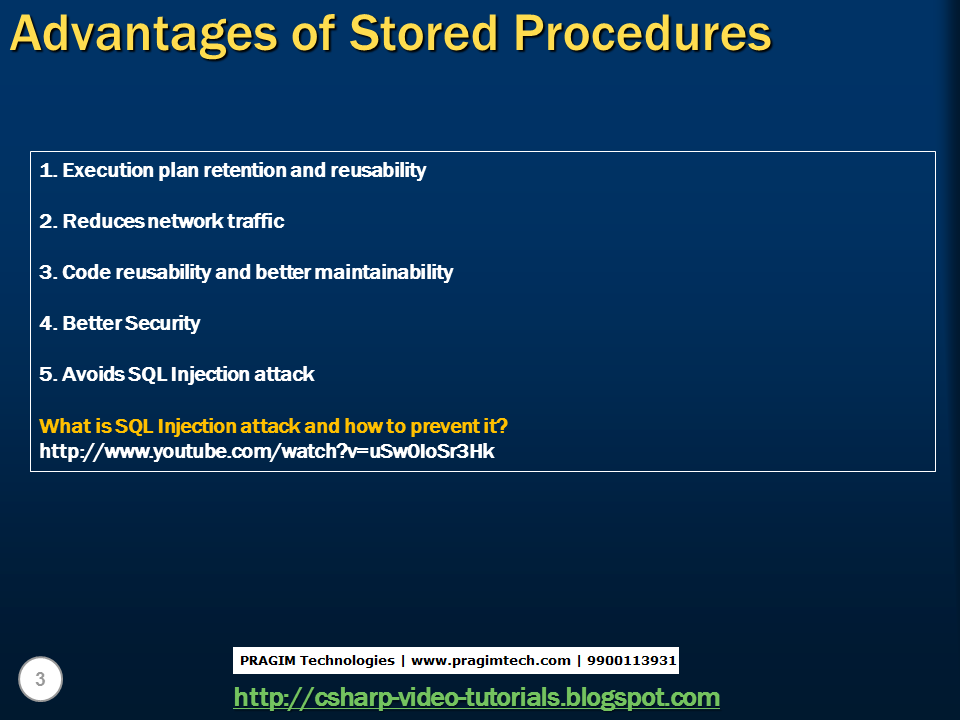 Advantages of Stored Procedures

1. Execution plan retention and reusability

2. Reduces network traffic

3. Code reusability and better maintainability

4. Better Security

5. Avoids SQL Injection attack

What is SQL Injection attack and how to prevent it?
http://www.youtube.com/watch?v=uSw0IoSr3Hk

3

PRAGIM Technologies | www.pragimtech.com | 9900113931

http://csharp-video-tutorials.blogspot.com